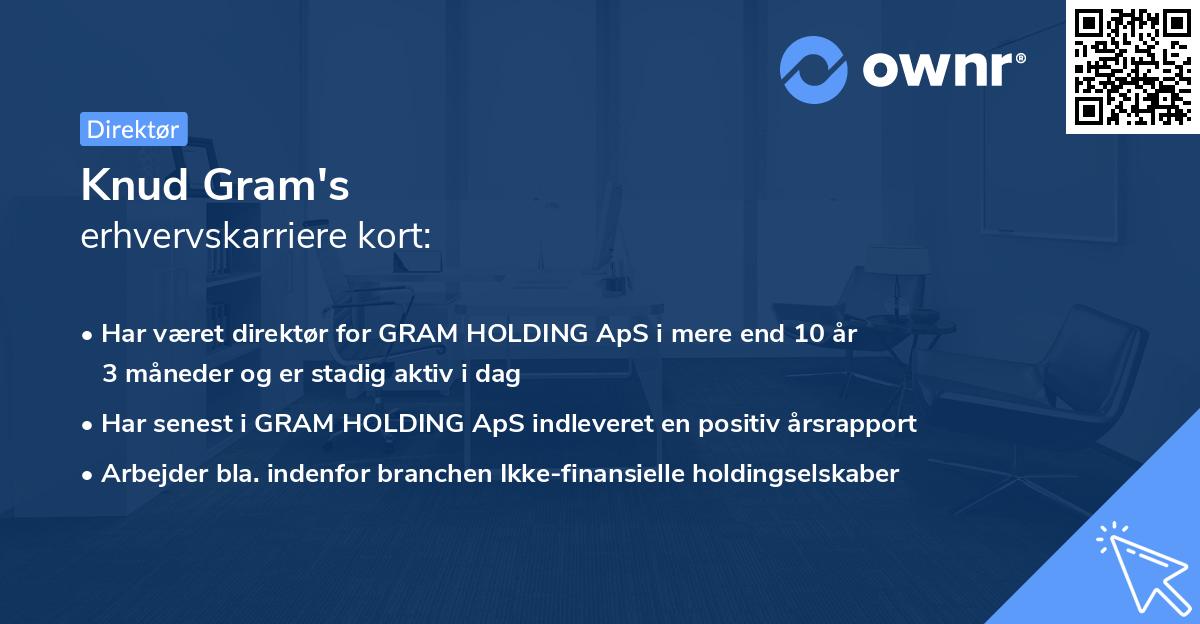 ownr®

Direktør

Knud Gram's
erhvervskarriere kort:

• Har været direktør for GRAM HOLDING ApS i mere end 10 år 3 måneder og er stadig aktiv i dag
• Har senest i GRAM HOLDING ApS indleveret en positiv årsrapport
• Arbejder bla. indenfor branchen Ikke-finansielle holdingselskaber